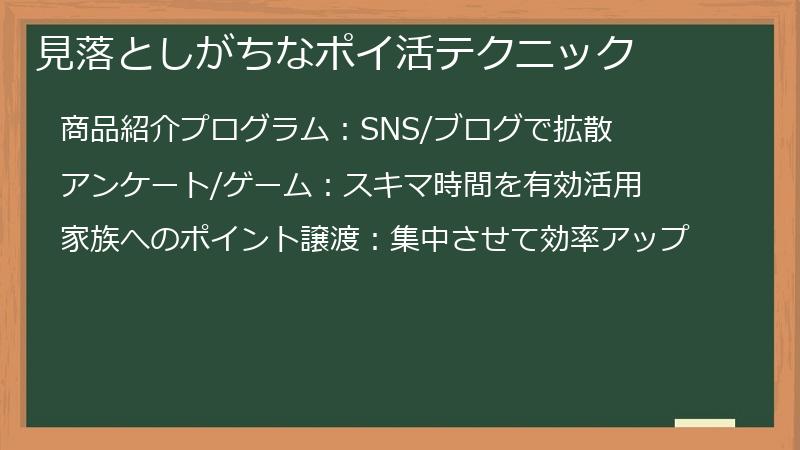 見落としがちなポイ活テクニック

商品紹介プログラム：SNS/ブログで拡散

アンケート/ゲーム：スキマ時間を有効活用

家族へのポイント譲渡：集中させて効率アップ